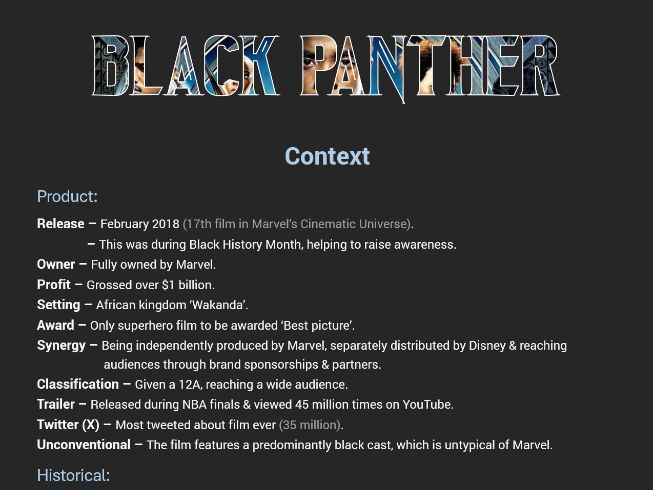 BLACK PANTHER

Context

Product:

Release – February 2018 (17th film in Marvel's Cinematic Universe).
– This was during Black History Month, helping to raise awareness.

Owner – Fully owned by Marvel.

Profit – Grossed over $1 billion.

Setting – African kingdom 'Wakanda'.

Award – Only superhero film to be awarded 'Best picture'.

Synergy – Being independently produced by Marvel, separately distributed by Disney & reaching audiences through brand sponsorships & partners.

Classification – Given a 12A, reaching a wide audience.

Trailer – Released during NBA finals & viewed 45 million times on YouTube.

Twitter (X) – Most tweeted about film ever (35 million).

Unconventional – The film features a predominantly black cast, which is untypical of Marvel.

Historical: